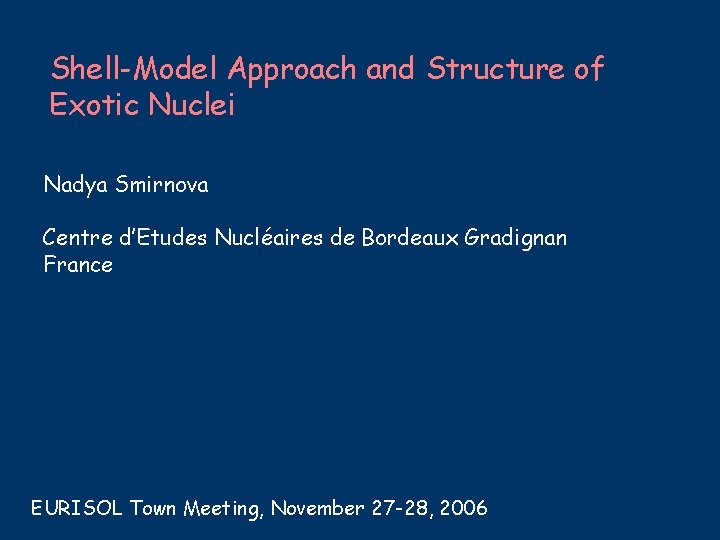 Shell-Model Approach and Structure of Exotic Nuclei

Nadya Smirnova

Centre d'Etudes Nucléaires de Bordeaux Gradignan
France

EURISOL Town Meeting, November 27-28, 2006